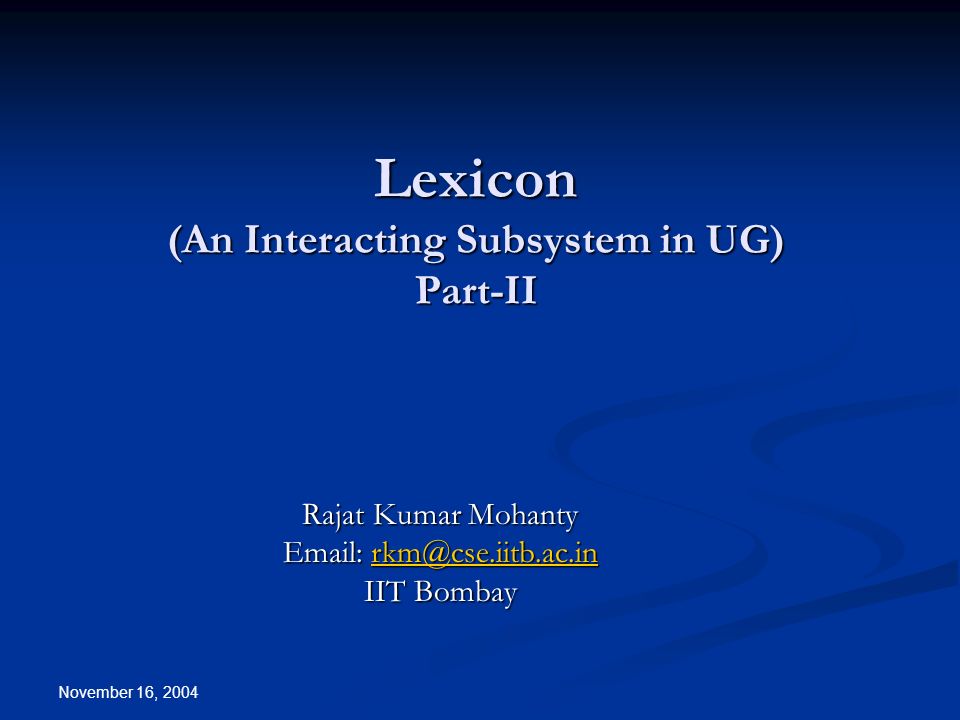 Lexicon
(An Interacting Subsystem in UG)
Part-II

Rajat Kumar Mohanty
Email: rkm@cse.iitb.ac.in
IIT Bombay

November 16, 2004